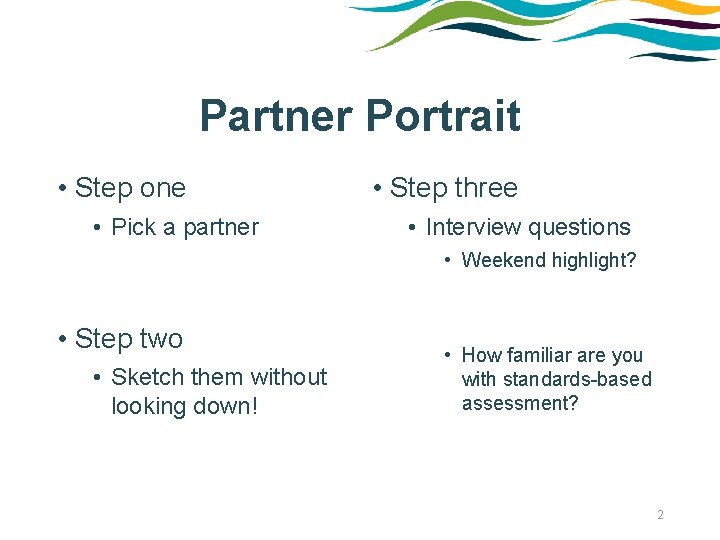 Partner Portrait

• Step one
• Pick a partner

• Step two
• Sketch them without looking down!

• Step three
• Interview questions
• Weekend highlight?

• How familiar are you with standards-based assessment?

2